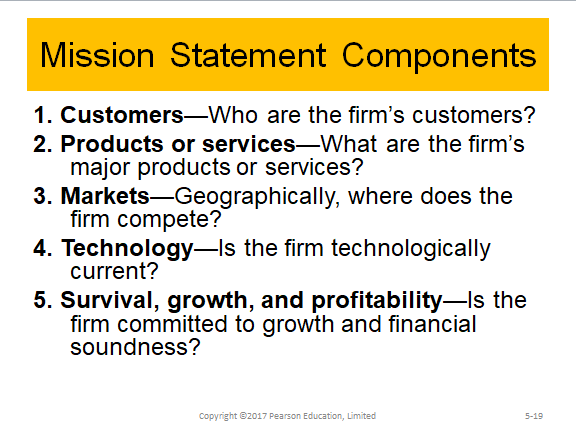 Mission Statement Components

1. Customers—Who are the firm's customers?

2. Products or services—What are the firm's major products or services?

3. Markets—Geographically, where does the firm compete?

4. Technology—Is the firm technologically current?

5. Survival, growth, and profitability—Is the firm committed to growth and financial soundness?

Copyright ©2017 Pearson Education, Limited

5-19